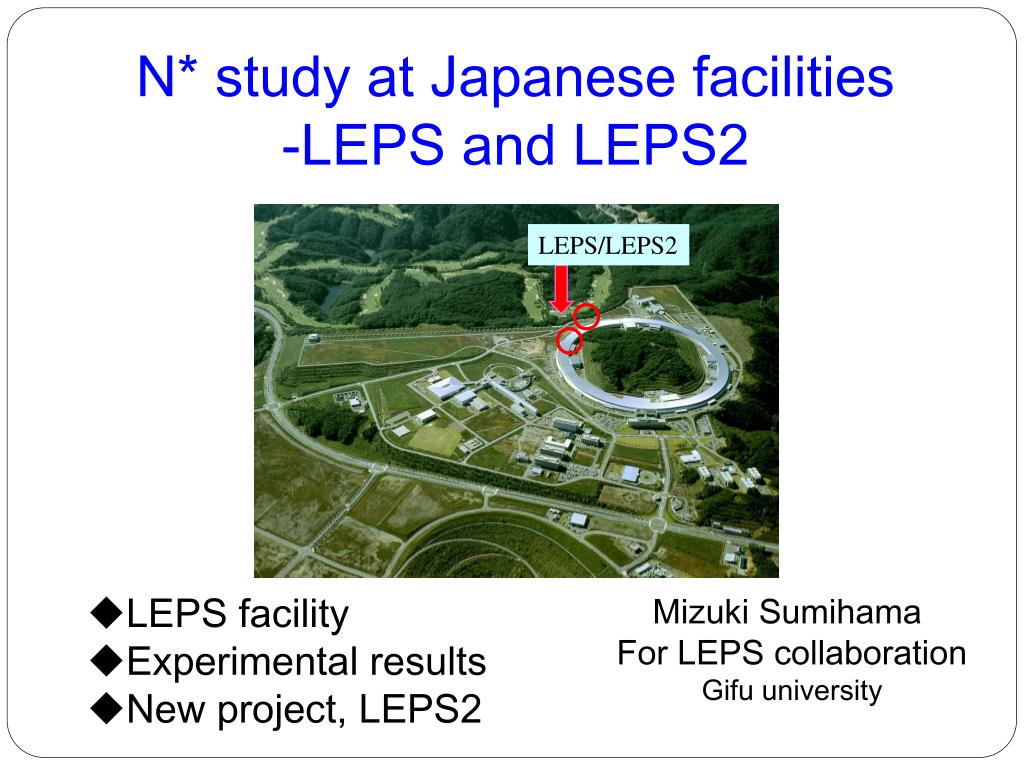 N* study at Japanese facilities
-LEPS and LEPS2

LEPS/LEPS2

◆LEPS facility
◆Experimental results
◆New project, LEPS2

Mizuki Sumihama
For LEPS collaboration
Gifu university